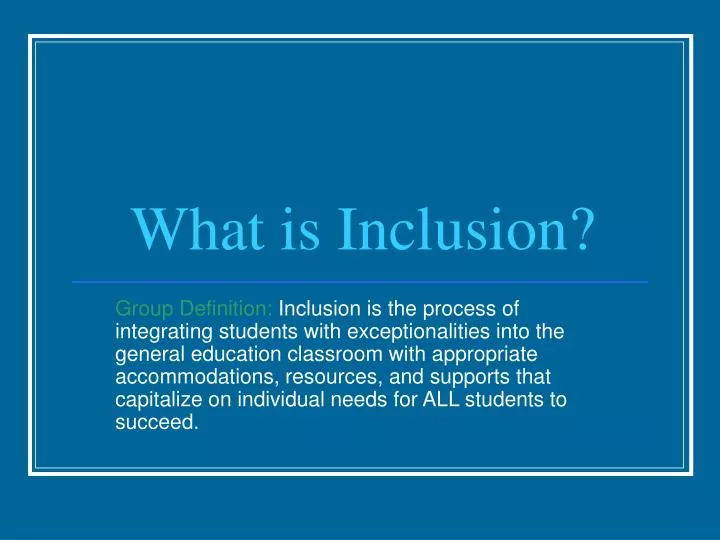 What is Inclusion?

Group Definition: Inclusion is the process of integrating students with exceptionalities into the general education classroom with appropriate accommodations, resources, and supports that capitalize on individual needs for ALL students to succeed.